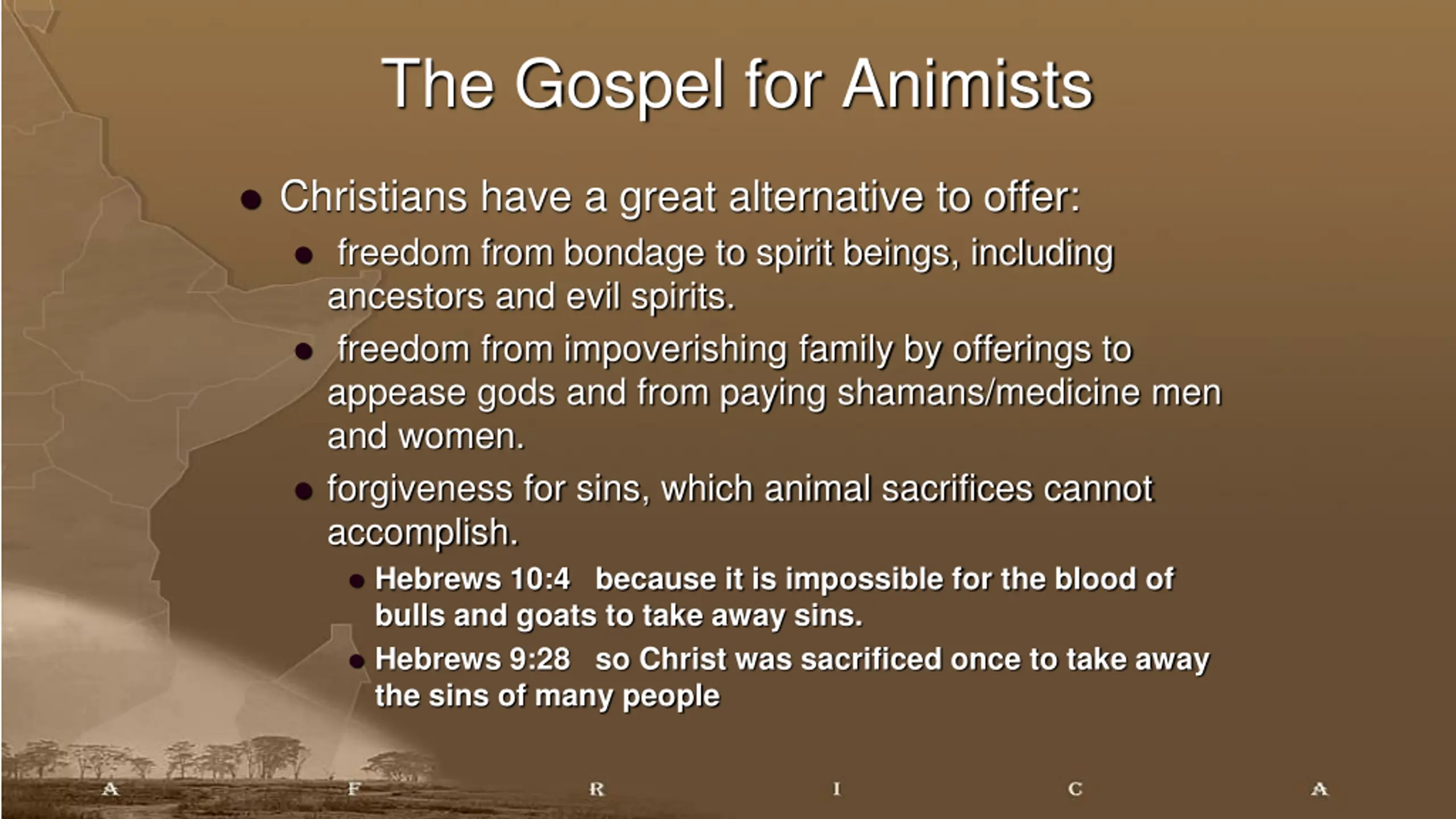 The Gospel for Animists

- Christians have a great alternative to offer:
  - freedom from bondage to spirit beings, including ancestors and evil spirits.
  - freedom from impoverishing family by offerings to appease gods and from paying shamans/medicine men and women.
  - forgiveness for sins, which animal sacrifices cannot accomplish.
    - Hebrews 10:4 because it is impossible for the blood of bulls and goats to take away sins.
    - Hebrews 9:28 so Christ was sacrificed once to take away the sins of many people

A F R I C A